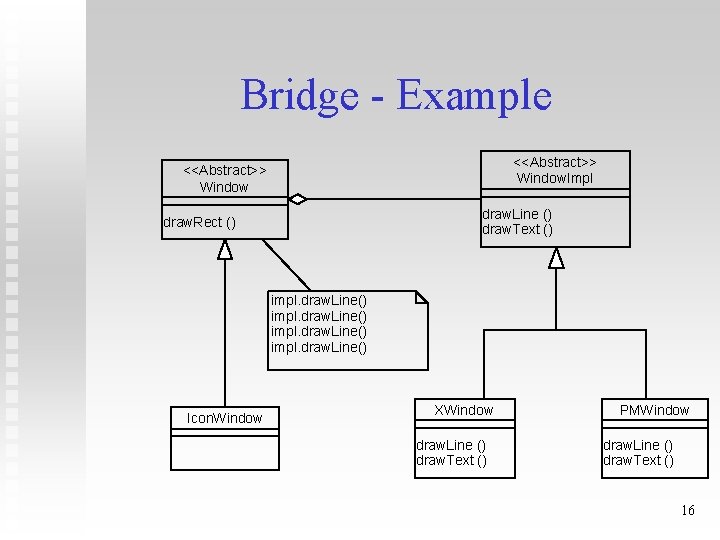 Bridge - Example

<<Abstract>>
Window

drawRect ()

<<Abstract>>
WindowImpl

drawLine ()
drawText ()

impl.drawLine()
impl.drawLine()
impl.drawLine()
impl.drawLine()

IconWindow

XWindow

drawLine ()
drawText ()

PMWindow

drawLine ()
drawText ()

16